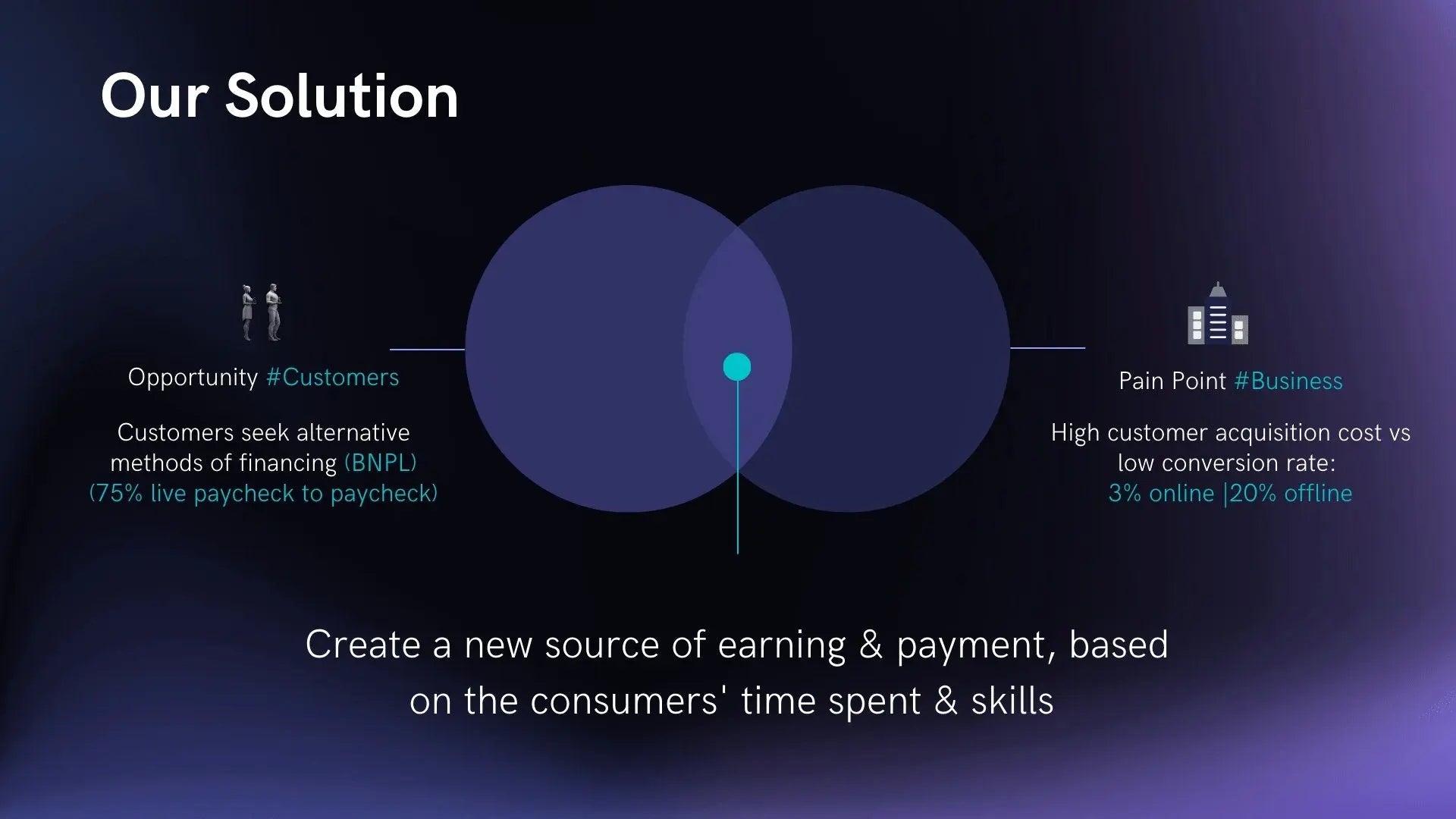 Our Solution

Opportunity #Customers

Customers seek alternative methods of financing (BNPL) (75% live paycheck to paycheck)

Pain Point #Business

High customer acquisition cost vs low conversion rate: 3% online |20% offline

Create a new source of earning & payment, based on the consumers' time spent & skills